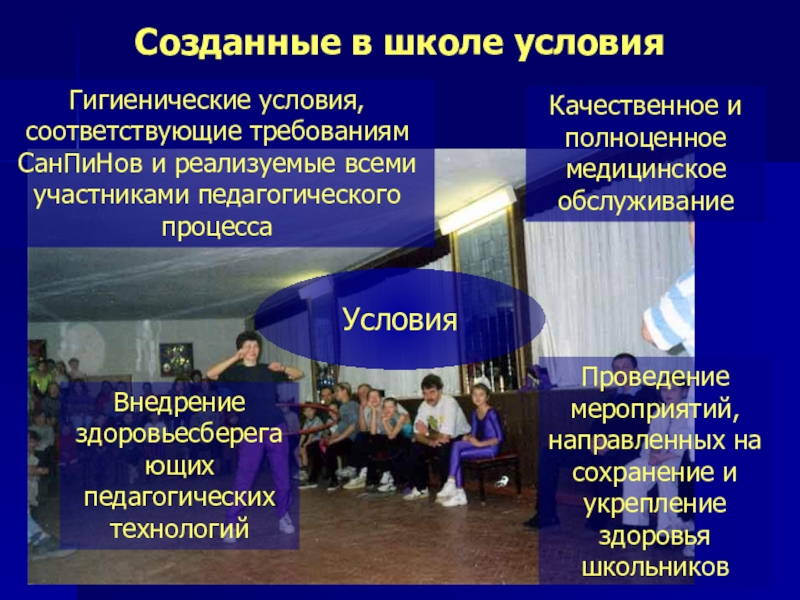 Созданные в школе условия

Гигиенические условия, соответствующие требованиям СанПиНов и реализуемые всеми участниками педагогического процесса

Качественное и полноценное медицинское обслуживание

Условия

Внедрение здоровьесберегающих педагогических технологий

Проведение мероприятий, направленных на сохранение и укрепление здоровья школьников